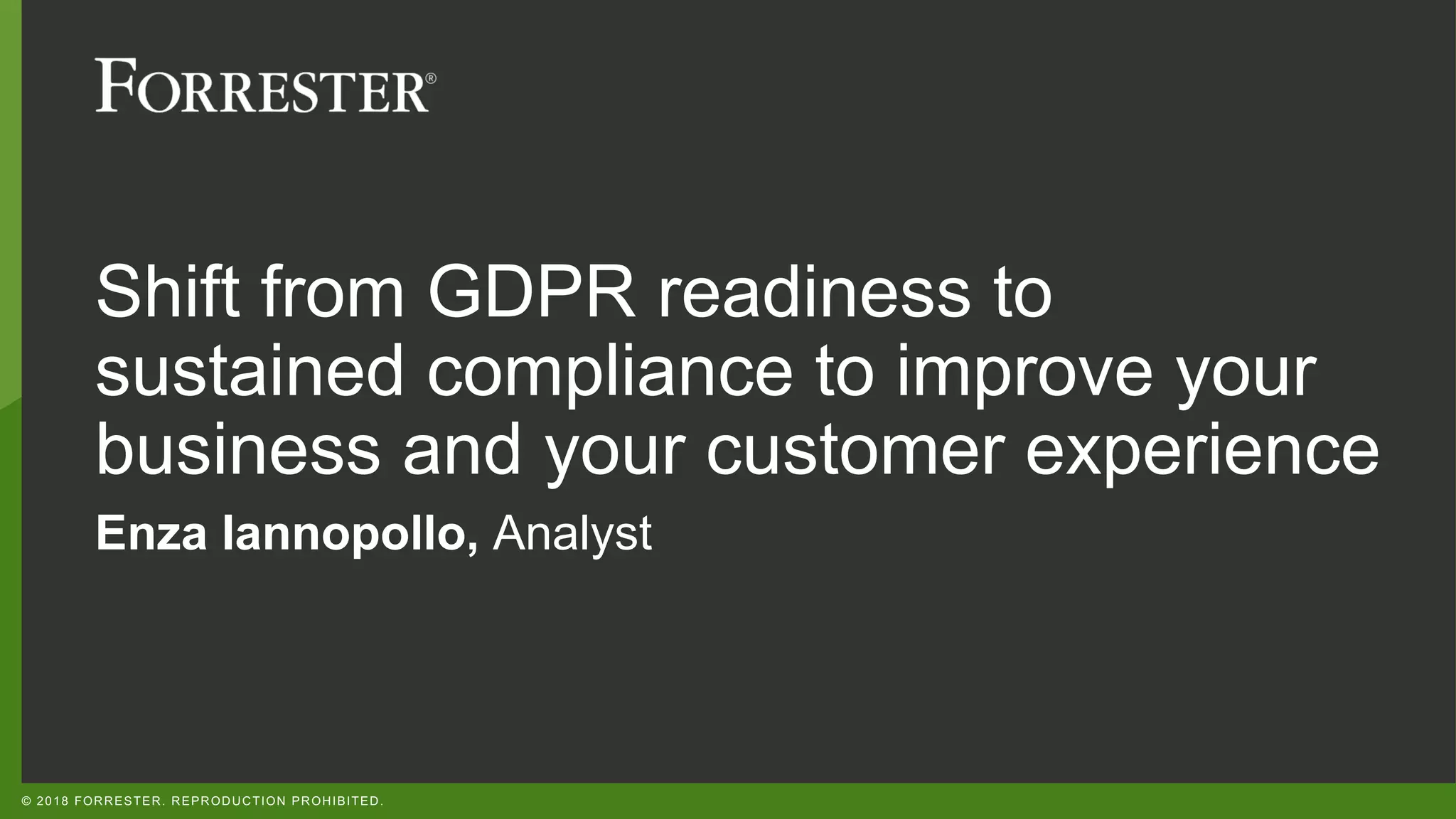 FORRESTER®

Shift from GDPR readiness to sustained compliance to improve your business and your customer experience

Enza Iannopollo, Analyst

© 2018 FORRESTER. REPRODUCTION PROHIBITED.